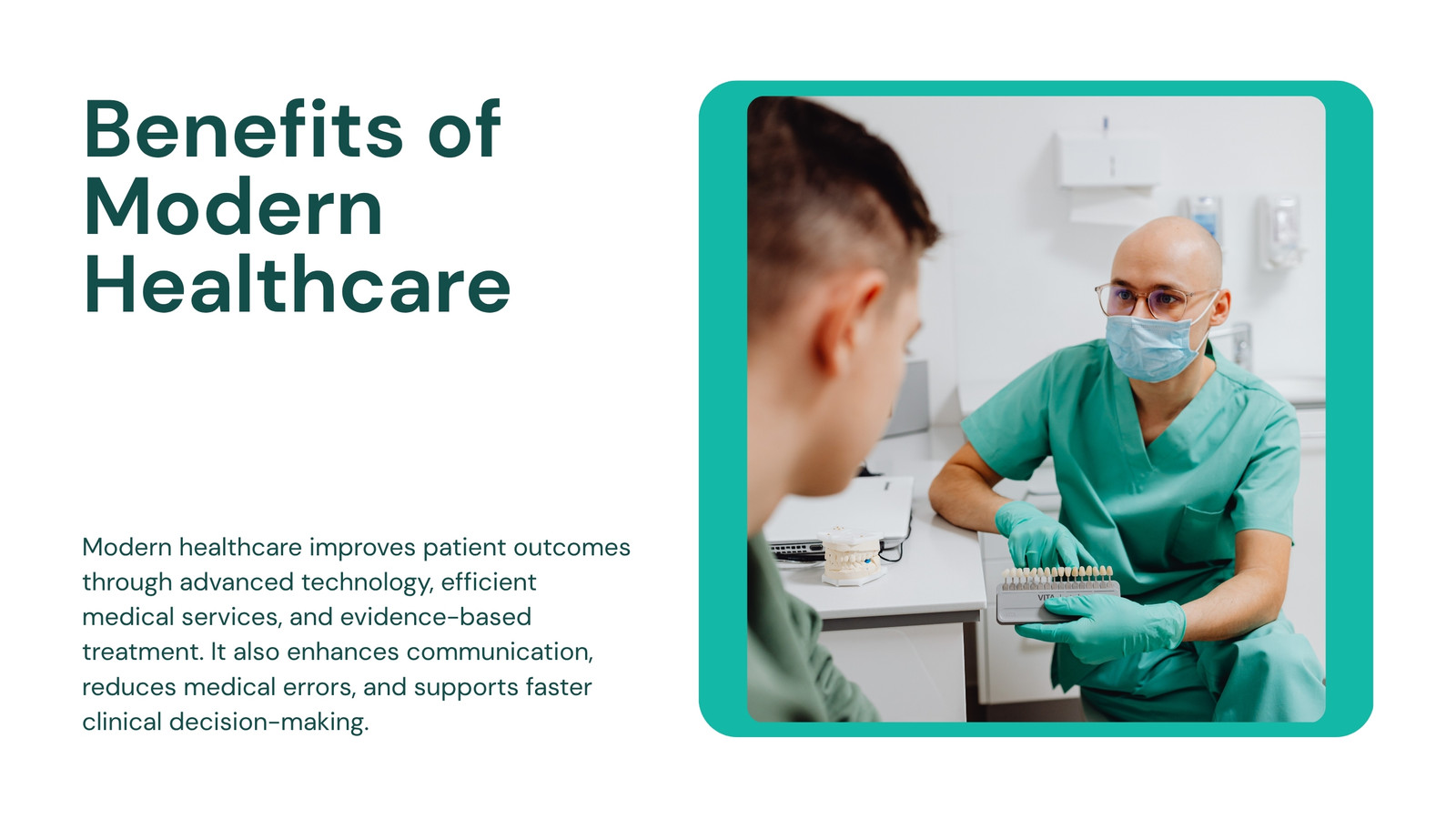 Benefits of Modern Healthcare

Modern healthcare improves patient outcomes through advanced technology, efficient medical services, and evidence-based treatment. It also enhances communication, reduces medical errors, and supports faster clinical decision-making.

VITA